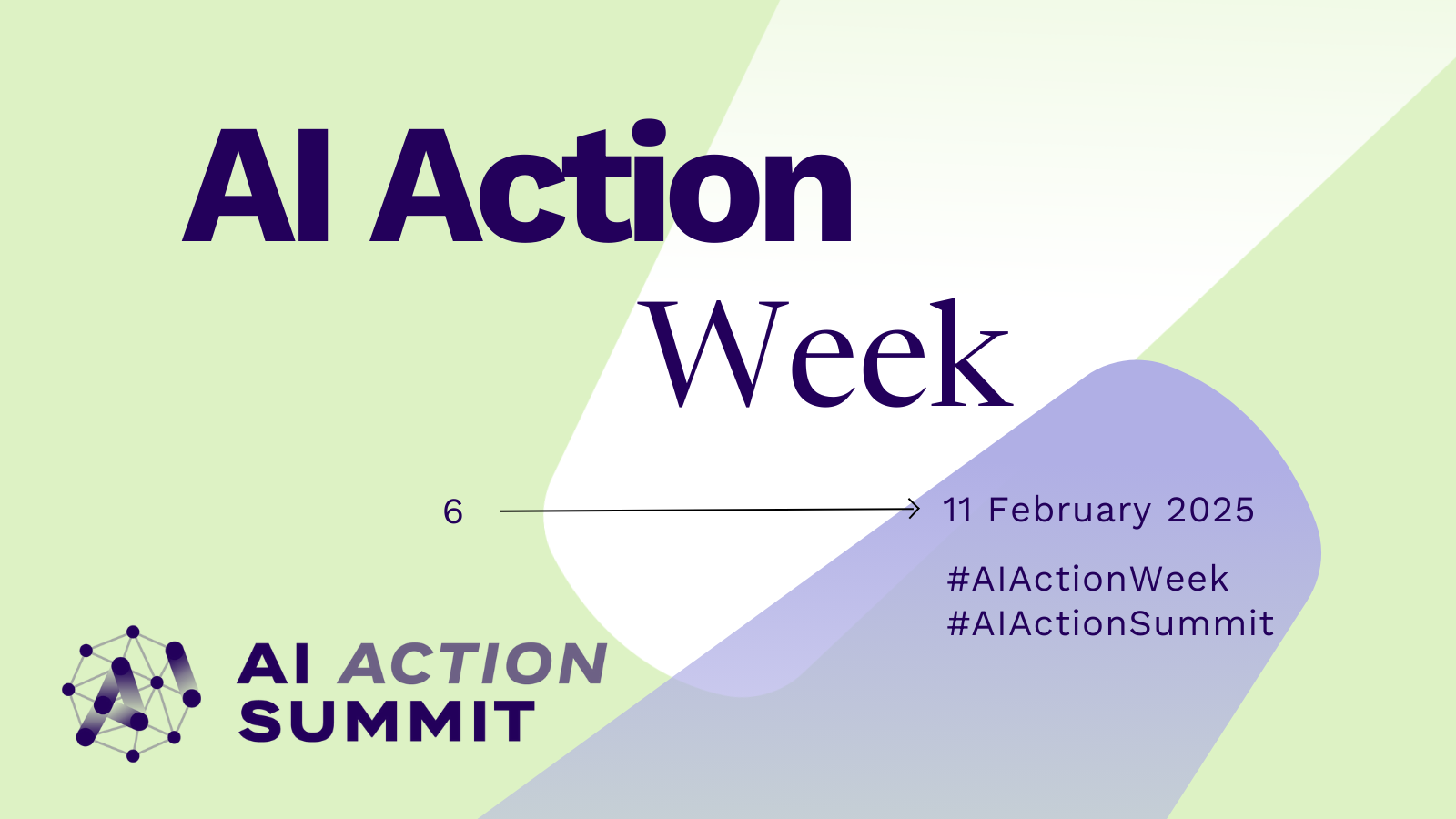 AI Action
Week

6 → 11 February 2025

#AIActionWeek
#AIActionSummit

AI ACTION
SUMMIT